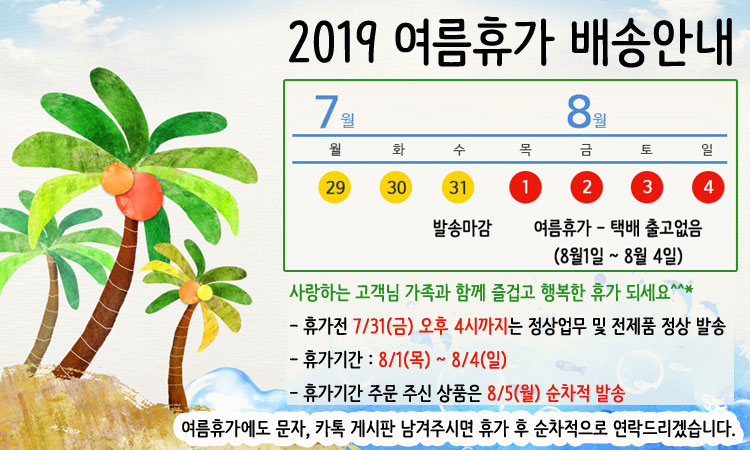 2019 여름휴가 배송안내

7월 8월

| 월 | 화 | 수 | 목 | 금 | 토 | 일 |
|---|---|---|---|---|---|---|
| 29 | 30 | 31 | 1 | 2 | 3 | 4 |

발송마감 여름휴가 - 택배 출고없음 (8월1일 ~ 8월 4일)

사랑하는 고객님 가족과 함께 즐겁고 행복한 휴가 되세요^^*

- 휴가전 7/31(금) 오후 4시까지는 정상업무 및 전제품 정상 발송

- 휴가기간 : 8/1(목) ~ 8/4(일)

- 휴가기간 주문 주신 상품은 8/5(월) 순차적 발송

여름휴가에도 문자, 카톡 게시판 남겨주시면 휴가 후 순차적으로 연락드리겠습니다.